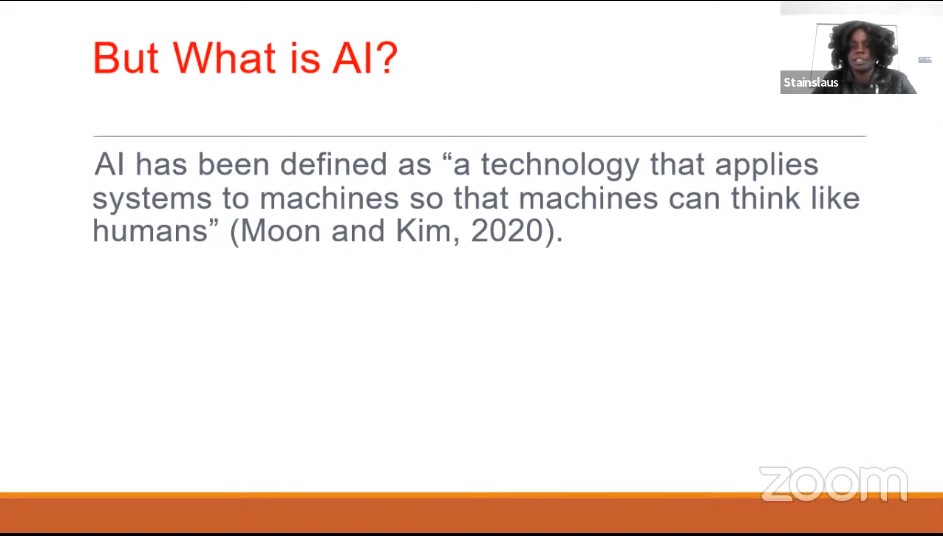 But What is AI?

Stainslaus

AI has been defined as “a technology that applies systems to machines so that machines can think like humans” (Moon and Kim, 2020).

zoom